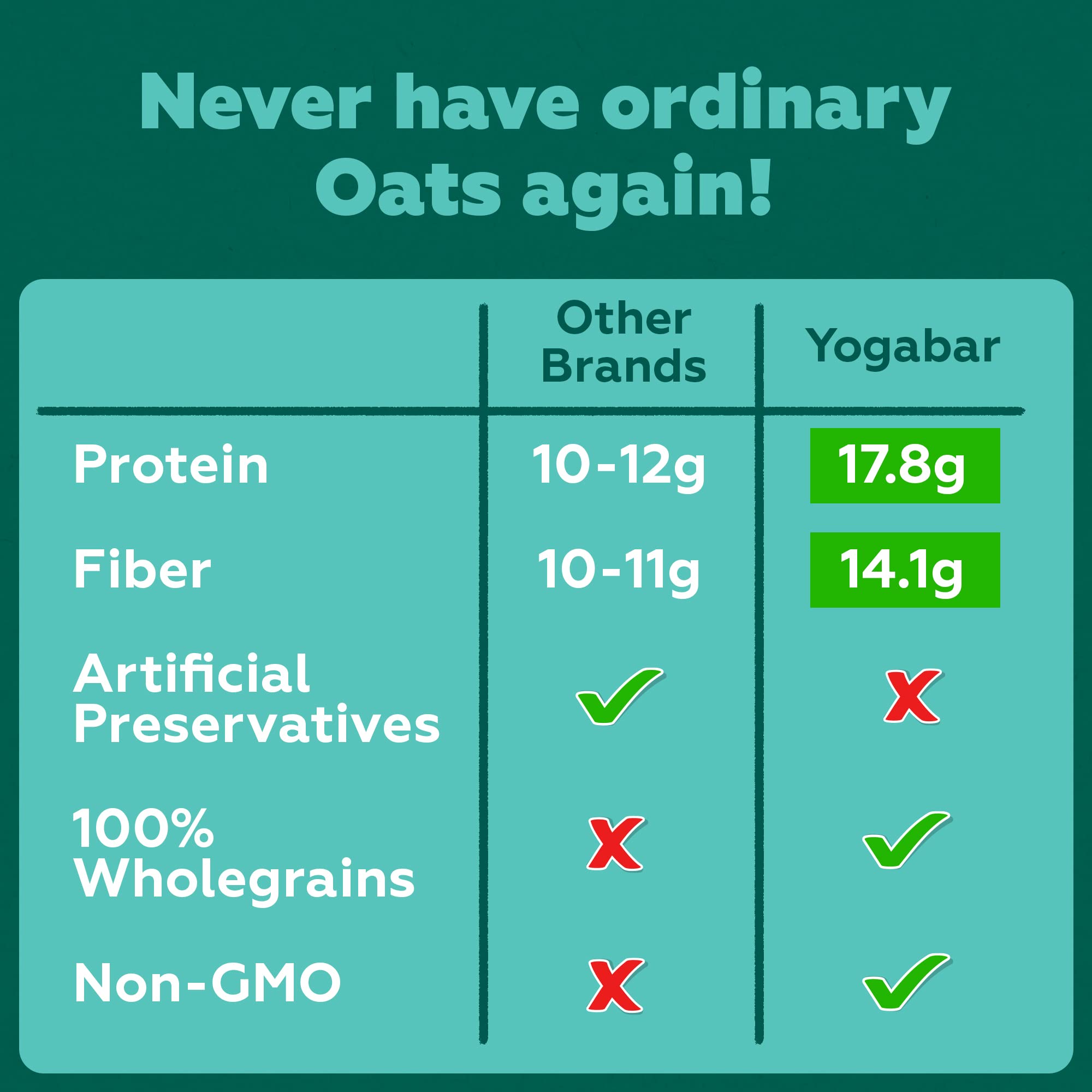 Never have ordinary Oats again!

| | Other Brands | Yogabar |
|---|---|---|
| Protein | 10-12g | 17.8g |
| Fiber | 10-11g | 14.1g |
| Artificial Preservatives | ✓ | ✗ |
| 100% Wholegrains | ✗ | ✓ |
| Non-GMO | ✗ | ✓ |